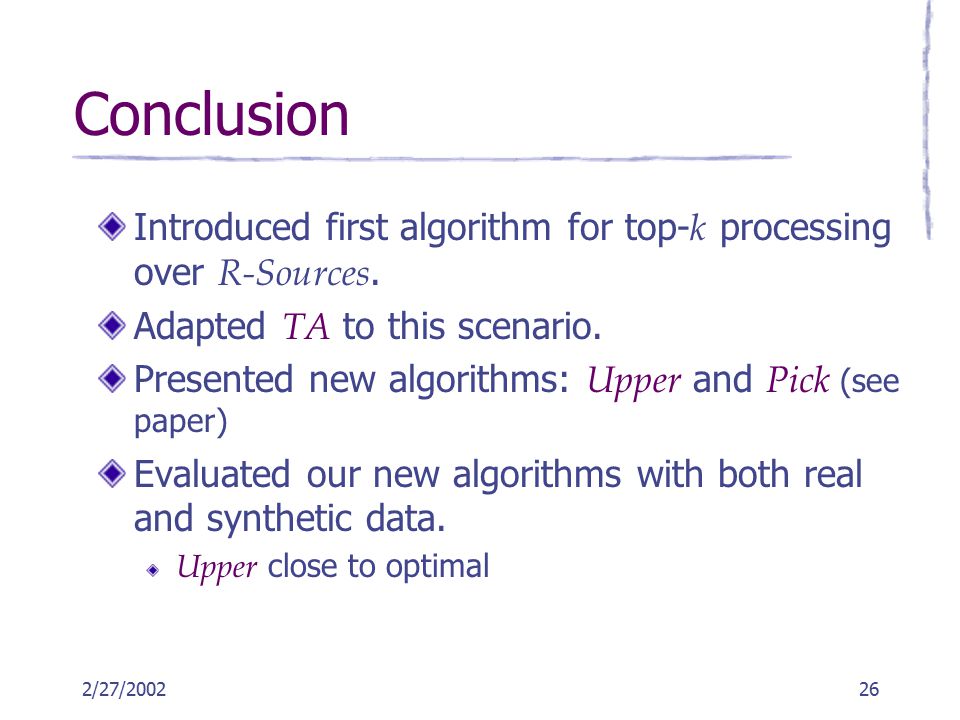 Conclusion

Introduced first algorithm for top-$k$ processing over $R$-$Sources$.

Adapted $TA$ to this scenario.

Presented new algorithms: $Upper$ and $Pick$ (see paper)

Evaluated our new algorithms with both real and synthetic data.

$Upper$ close to optimal

2/27/2002

26